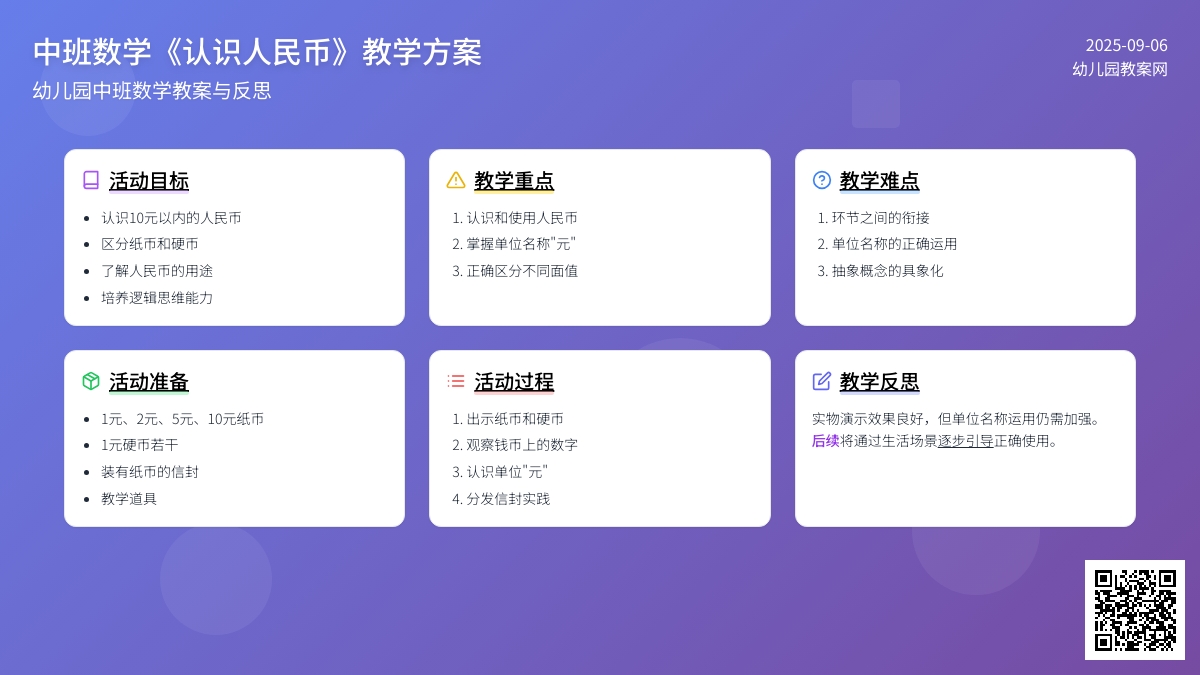 中班数学《认识人民币》教学方案

幼儿园中班数学教案与反思

2025-09-06
幼儿园教案网

活动目标

- 认识10元以内的人民币
- 区分纸币和硬币
- 了解人民币的用途
- 培养逻辑思维能力

教学重点

1. 认识和使用人民币
2. 掌握单位名称"元"
3. 正确区分不同面值

教学难点

1. 环节之间的衔接
2. 单位名称的正确运用
3. 抽象概念的具象化

活动准备

- 1元、2元、5元、10元纸币
- 1元硬币若干
- 装有纸币的信封
- 教学道具

活动过程

1. 出示纸币和硬币
2. 观察钱币上的数字
3. 认识单位"元"
4. 分发信封实践

教学反思

实物演示效果良好，但单位名称运用仍需加强。后续将通过生活场景逐步引导正确使用。